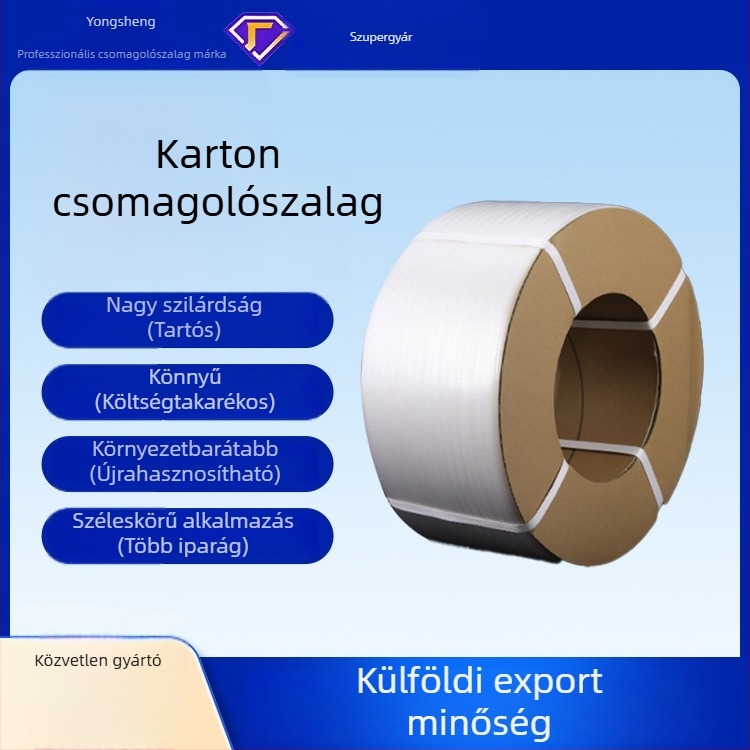 Yongsheng

Professzionális csomagolószalag márka

Szupergyár

Karton csomagolószalag

Nagy szilárdság
(Tartós)

Könnyű
(Költségtakarékos)

Környezetbarátabb
(Újrahasznosítható)

Széleskörű alkalmazás
(Több iparág)

Közvetlen gyártó

Külföldi export minőség